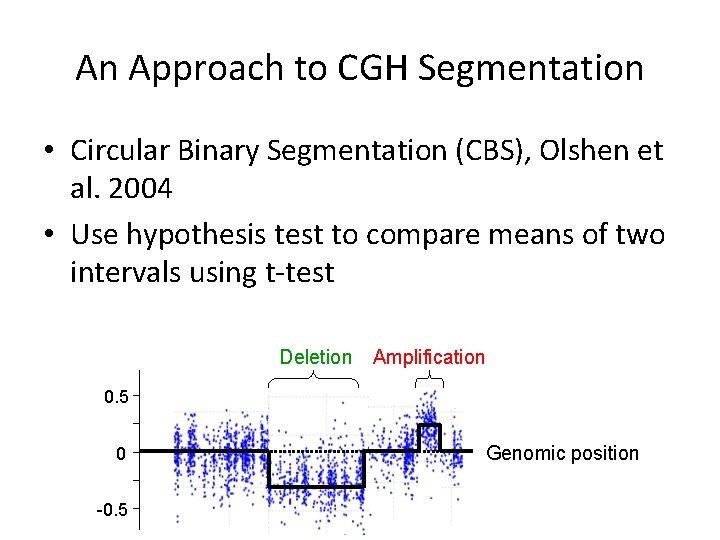 An Approach to CGH Segmentation

• Circular Binary Segmentation (CBS), Olshen et al. 2004
• Use hypothesis test to compare means of two intervals using t-test

Deletion
Amplification
0.5
0
-0.5
Genomic position